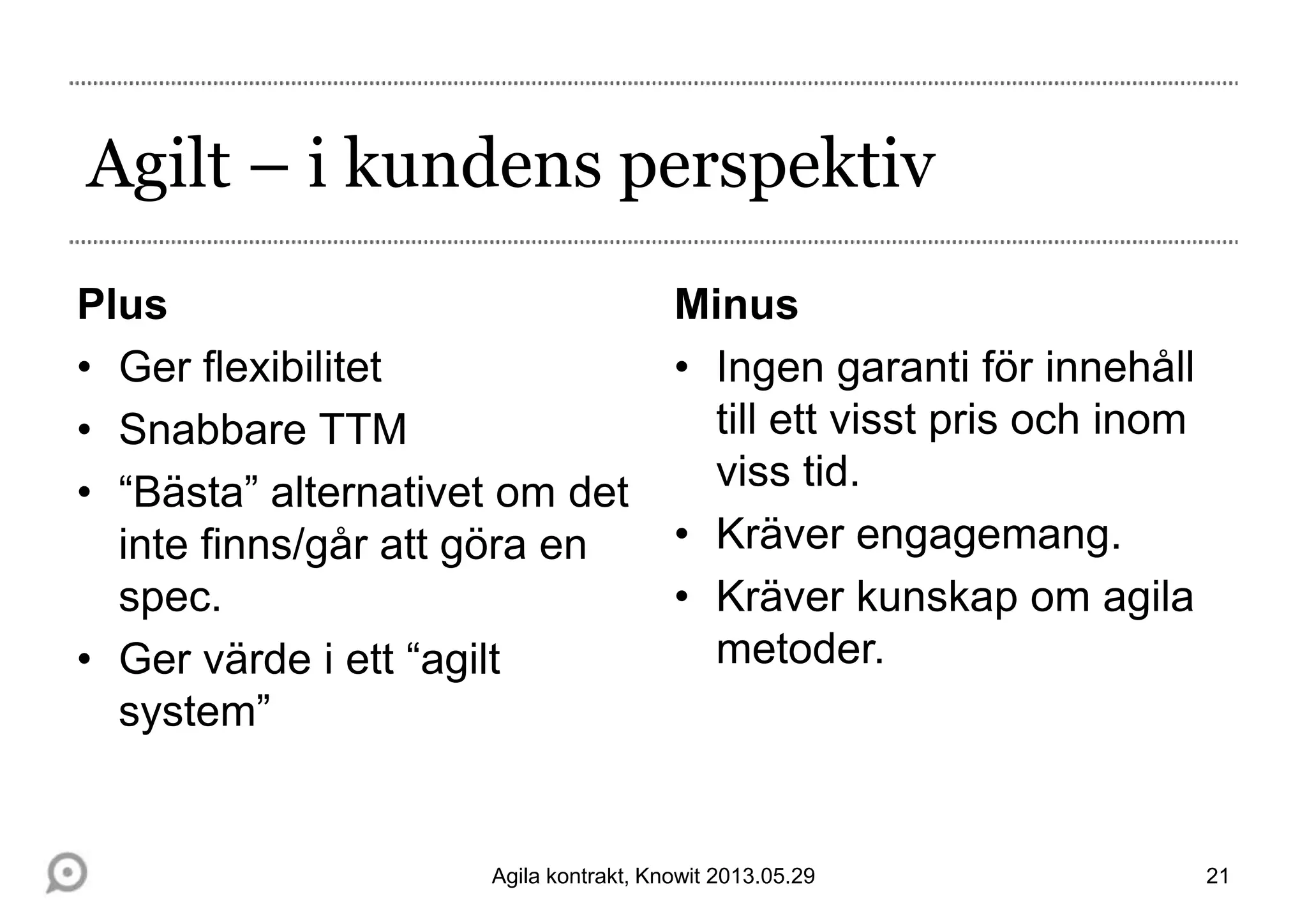 Agilt – i kundens perspektiv

Plus
• Ger flexibilitet
• Snabbare TTM
• “Bästa” alternativet om det inte finns/går att göra en spec.
• Ger värde i ett “agilt system”

Minus
• Ingen garanti för innehåll till ett visst pris och inom viss tid.
• Kräver engagemang.
• Kräver kunskap om agila metoder.

Agila kontrakt, Knowit 2013.05.29

21